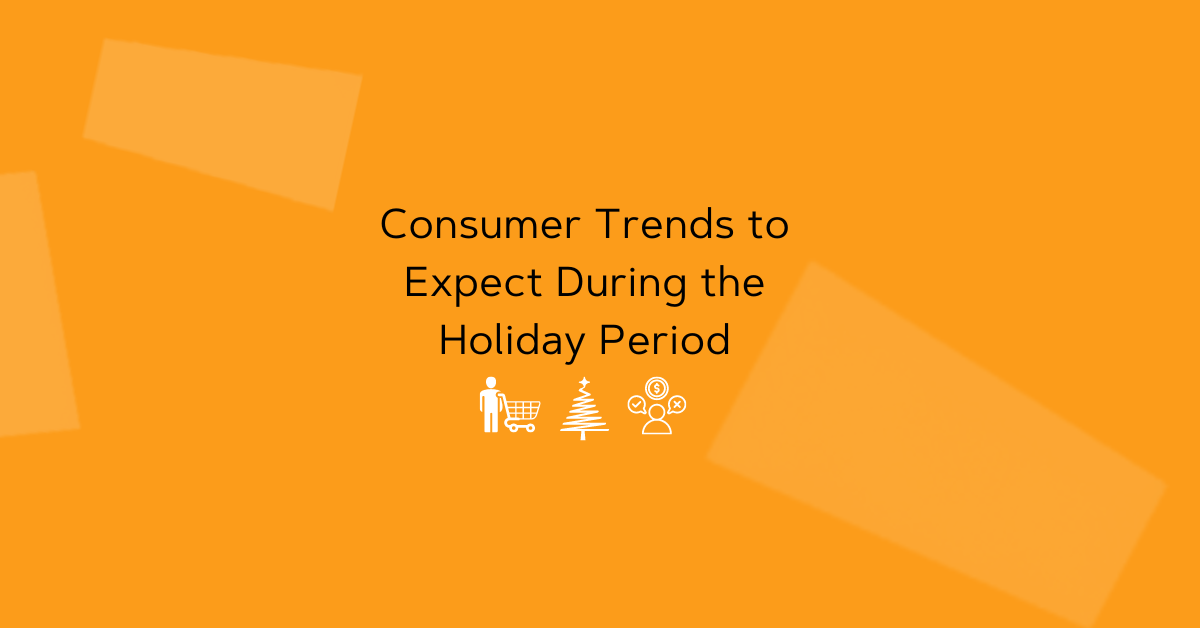 Consumer Trends to Expect During the Holiday Period